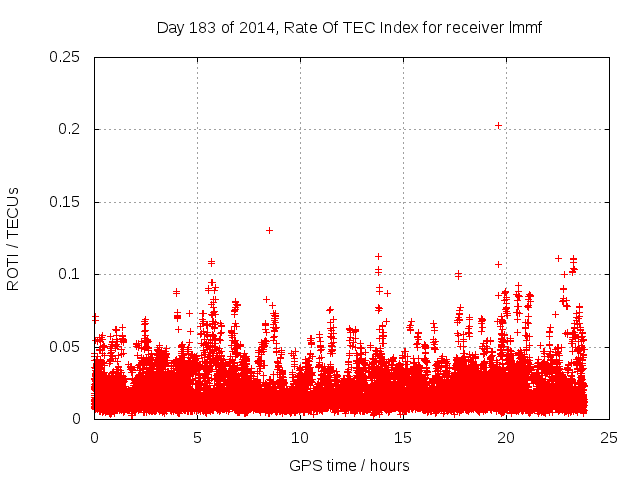 Day 183 of 2014, Rate Of TEC Index for receiver lmmf

ROTI / TECUs

0.25
0.2
0.15
0.1
0.05
0

0
5
10
15
20
25

GPS time / hours